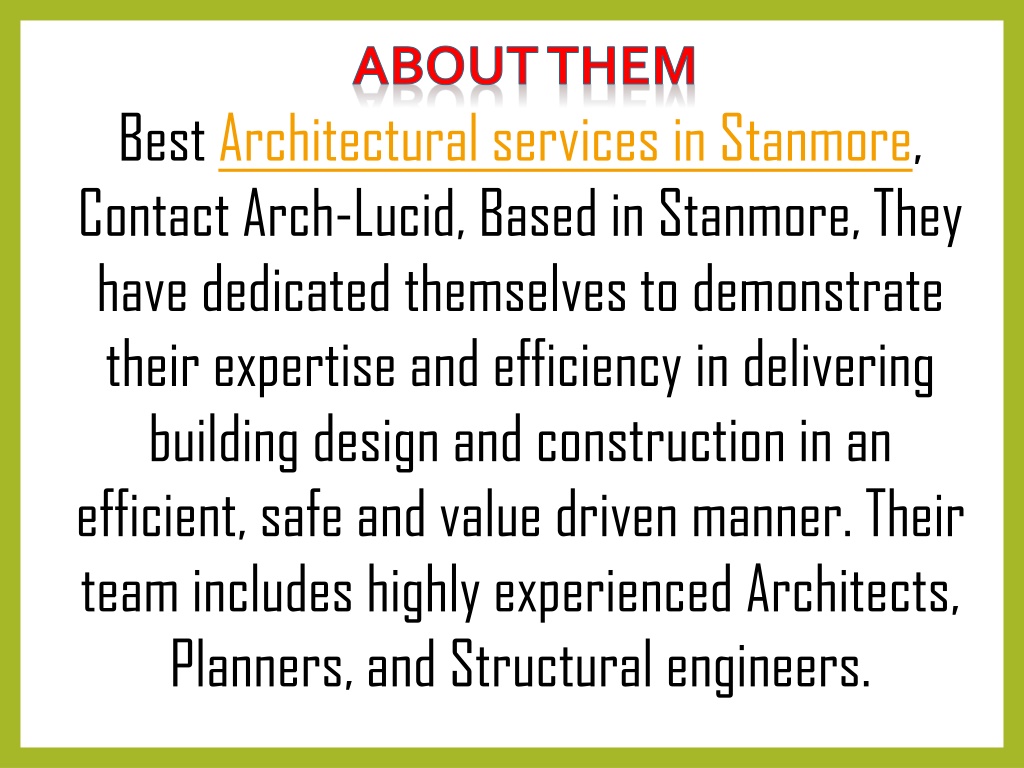 ABOUT THEM

Best Architectural services in Stanmore, Contact Arch-Lucid, Based in Stanmore, They have dedicated themselves to demonstrate their expertise and efficiency in delivering building design and construction in an efficient, safe and value driven manner. Their team includes highly experienced Architects, Planners, and Structural engineers.